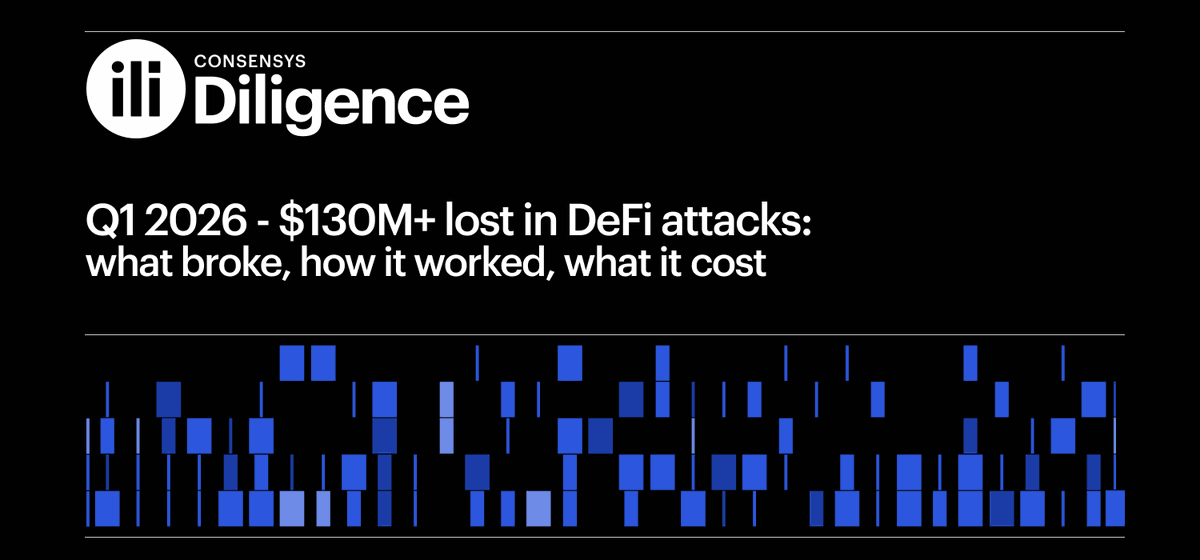 ili CONSENSYS Diligence

Q1 2026 - $130M+ lost in DeFi attacks: what broke, how it worked, what it cost